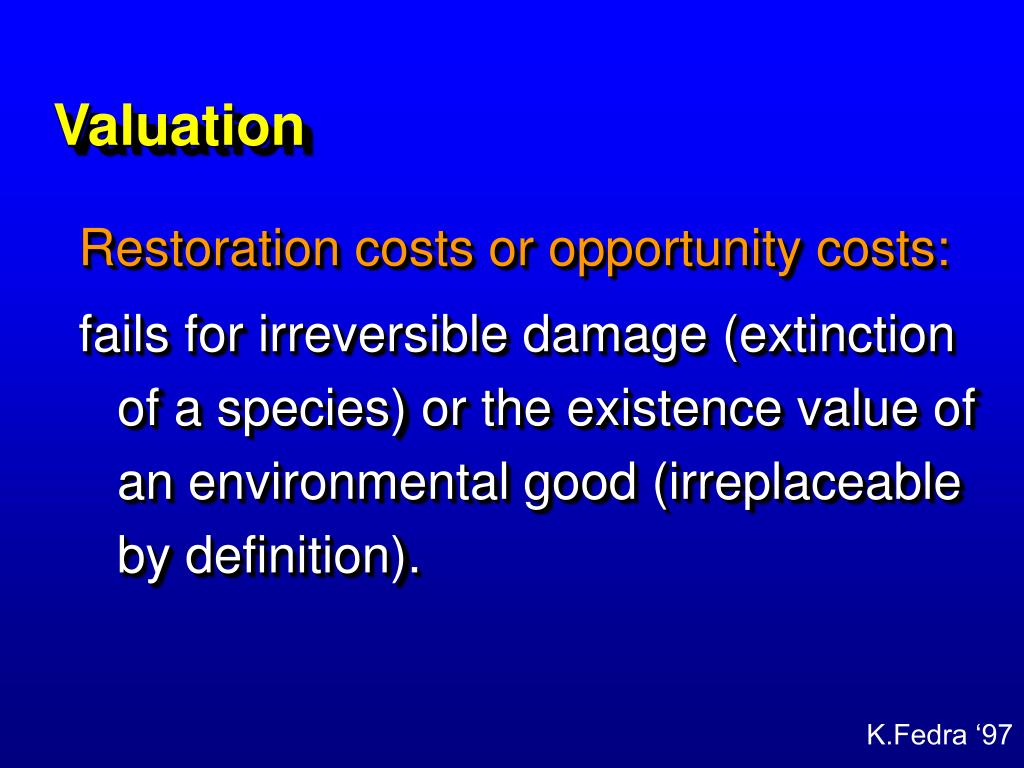 Valuation

Restoration costs or opportunity costs:

fails for irreversible damage (extinction of a species) or the existence value of an environmental good (irreplaceable by definition).

K.Fedra ‘97